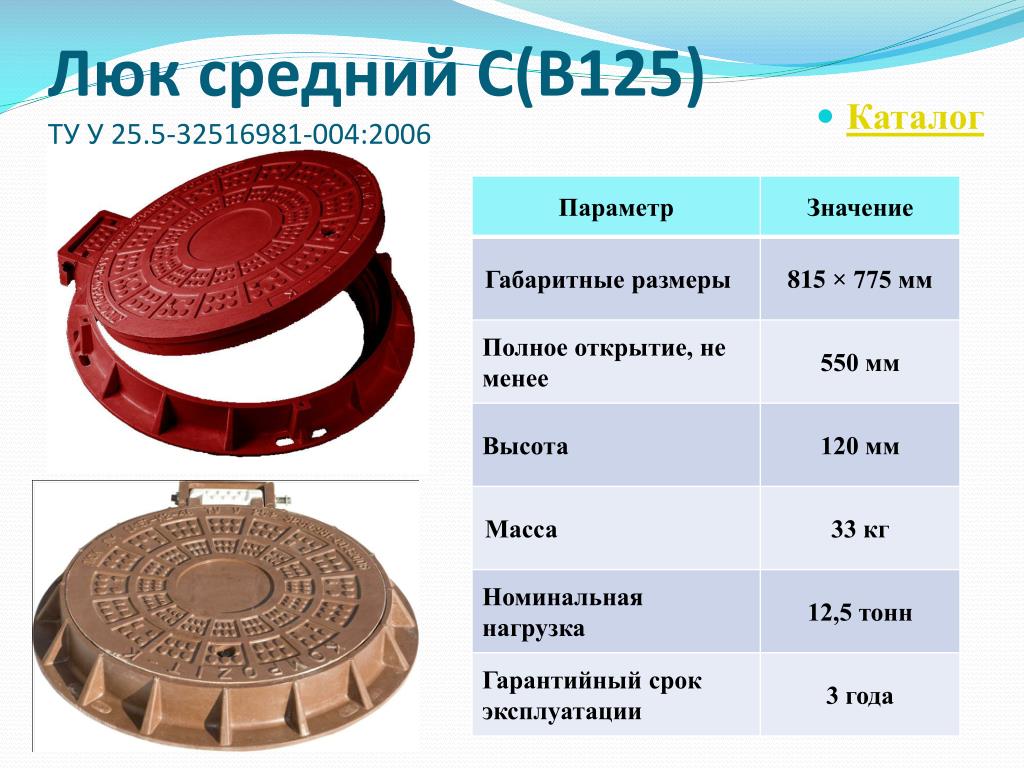 Люк средний С(В125)

ТУ У 25.5-32516981-004:2006

Каталог

| Параметр | Значение |
|---|---|
| Габаритные размеры | 815 × 775 мм |
| Полное открытие, не менее | 550 мм |
| Высота | 120 мм |
| Масса | 33 кг |
| Номинальная нагрузка | 12,5 тонн |
| Гарантийный срок эксплуатации | 3 года |